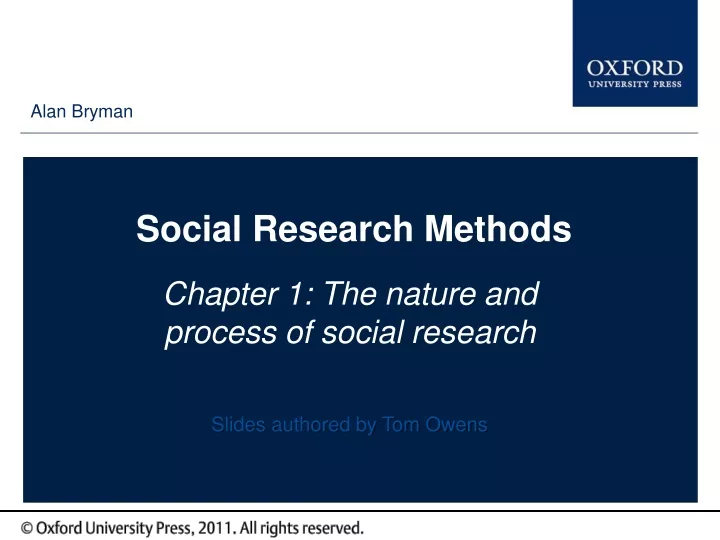 OXFORD
UNIVERSITY PRESS

Alan Bryman

Social Research Methods

Chapter 1: The nature and process of social research

Slides authored by Tom Owens

© Oxford University Press, 2011. All rights reserved.